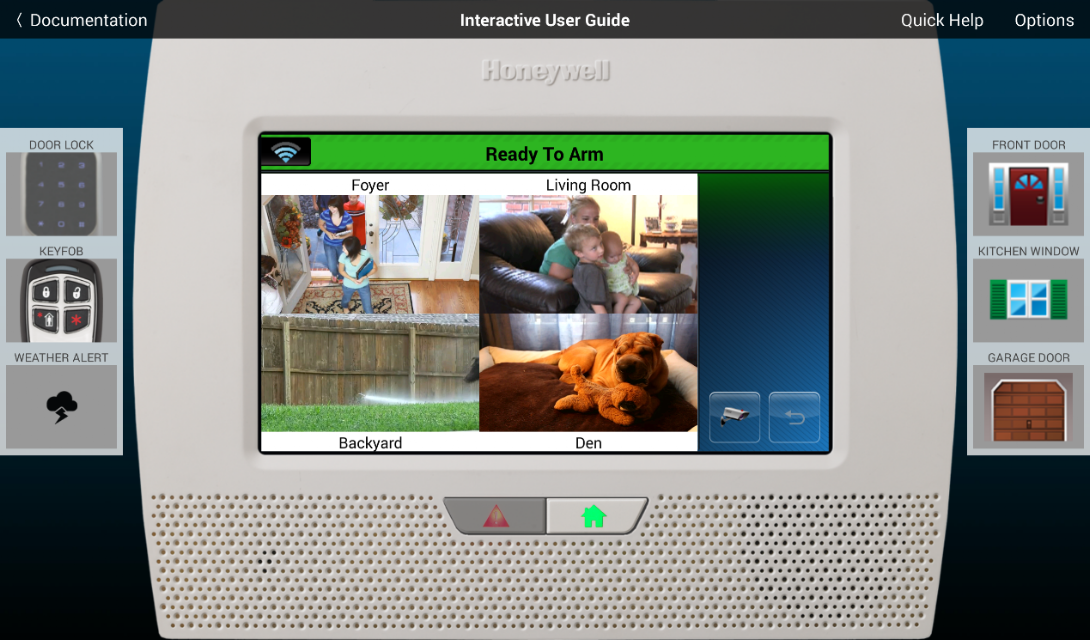 Documentation
Interactive User Guide
Quick Help
Options

Honeywell

DOOR LOCK
KEYFOB
WEATHER ALERT

Ready To Arm
Foyer
Living Room
Backyard
Den

FRONT DOOR
KITCHEN WINDOW
GARAGE DOOR